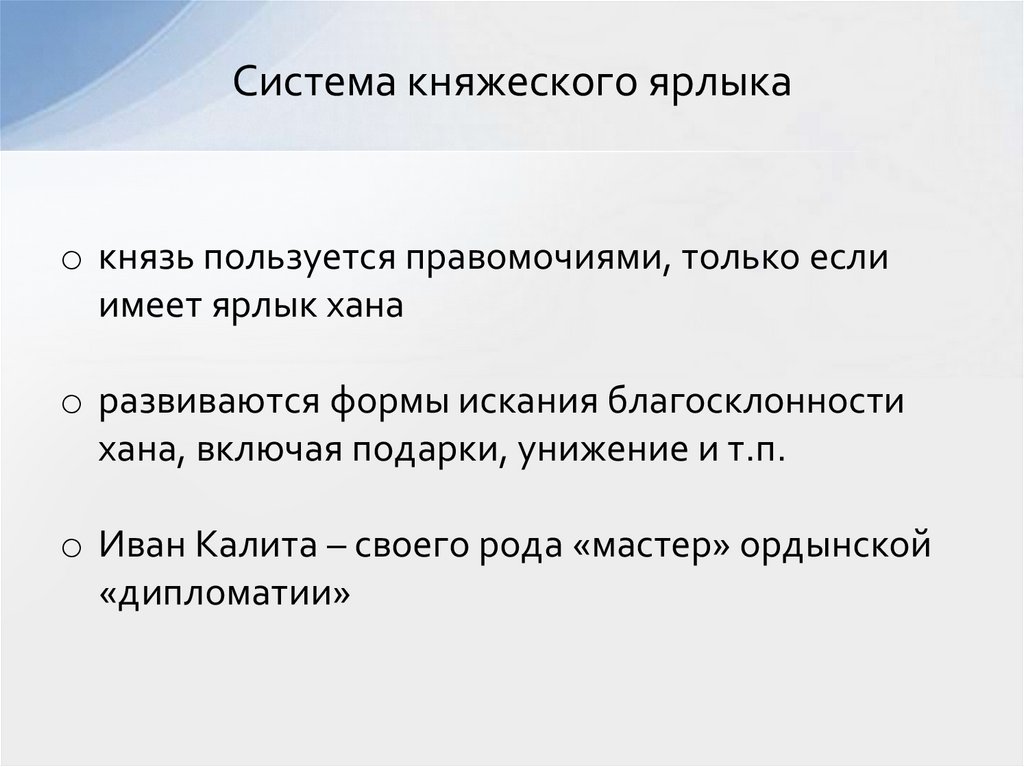 Система княжеского ярлыка

o князь пользуется правомочиями, только если имеет ярлык хана

o развиваются формы искания благосклонности хана, включая подарки, унижение и т.п.

o Иван Калита – своего рода «мастер» ордынской «дипломатии»